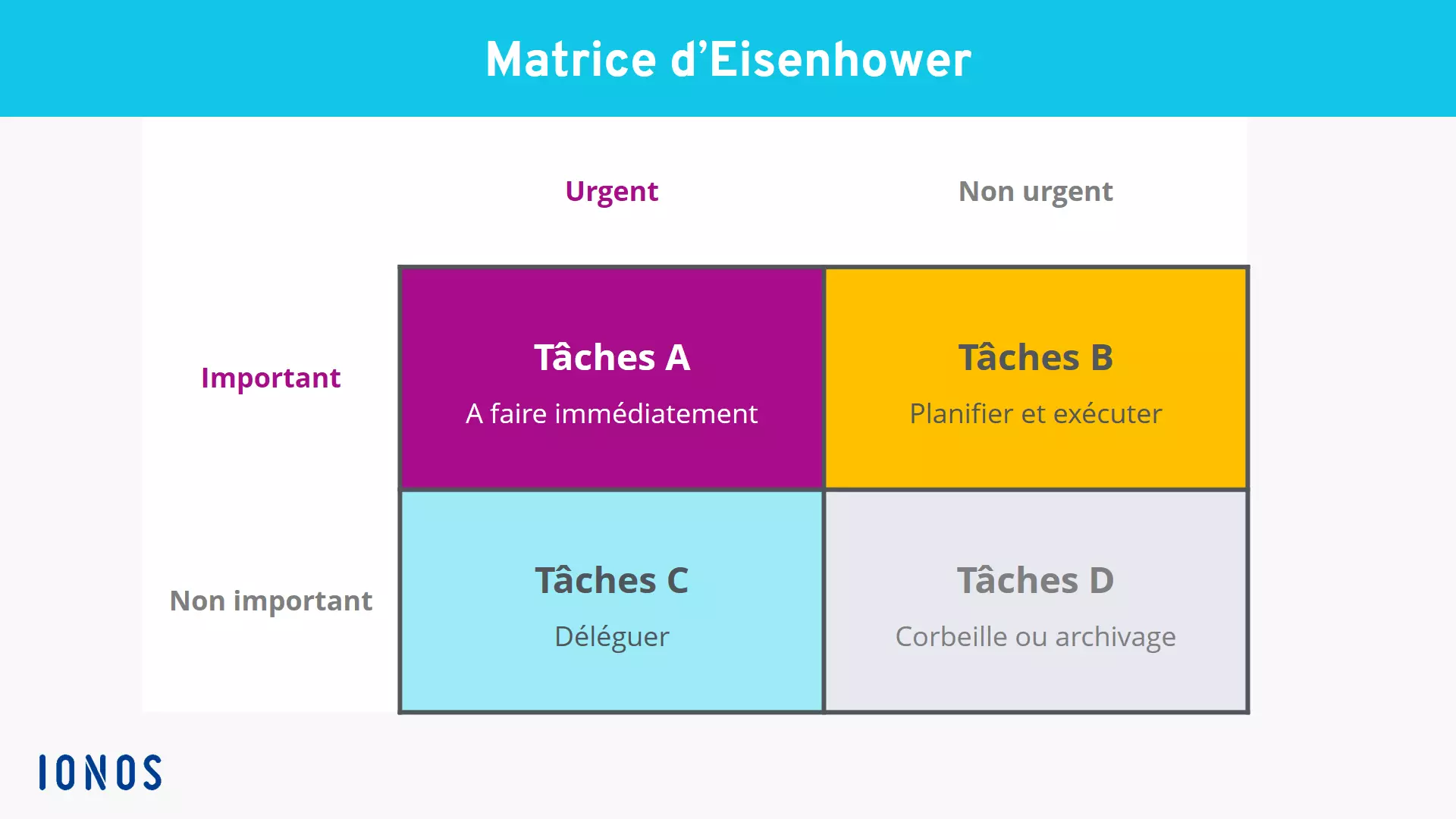 Matrice d'Eisenhower

|  | Urgent | Non urgent |
|---|---|---|
| Important | Tâches A A faire immédiatement | Tâches B Planifier et exécuter |
| Non important | Tâches C Déléguer | Tâches D Corbeille ou archivage |

IONOS